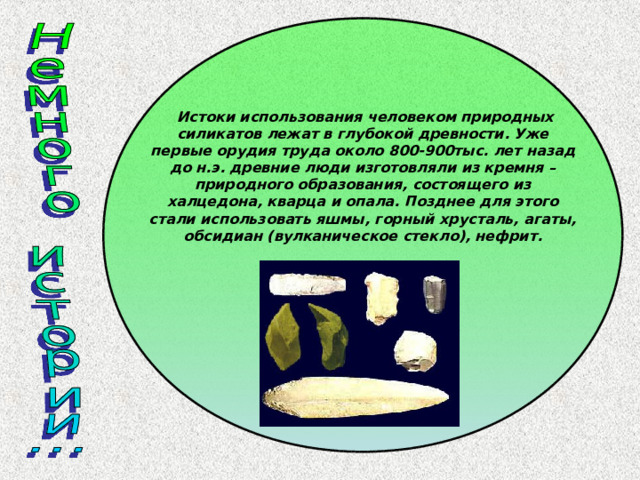 Немного истории...

Истоки использования человеком природных силикатов лежат в глубокой древности. Уже первые орудия труда около 800-900тыс. лет назад до н.э. древние люди изготовляли из кремня – природного образования, состоящего из халцедона, кварца и опала. Позднее для этого стали использовать яшмы, горный хрусталь, агаты, обсидиан (вулканическое стекло), нефрит.